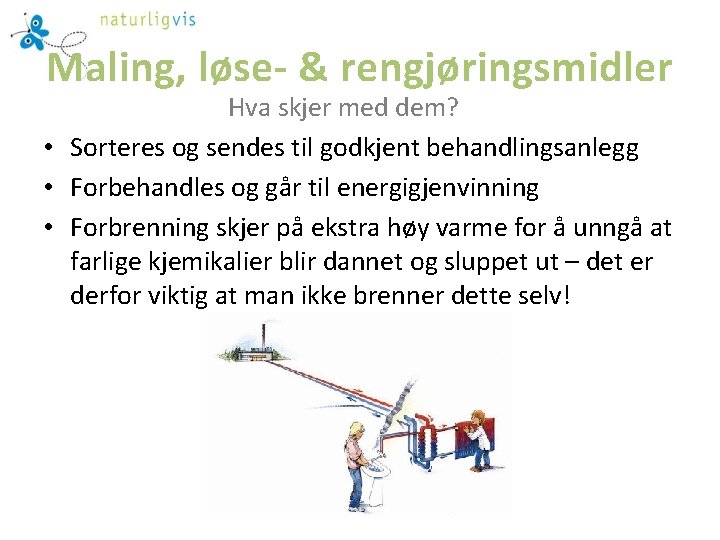 naturligvis

Maling, løse- & rengjøringsmidler

Hva skjer med dem?

• Sorteres og sendes til godkjent behandlingsanlegg
• Forbehandles og går til energigjenvinning
• Forbrenning skjer på ekstra høy varme for å unngå at farlige kjemikalier blir dannet og sluppet ut – det er derfor viktig at man ikke brenner dette selv!